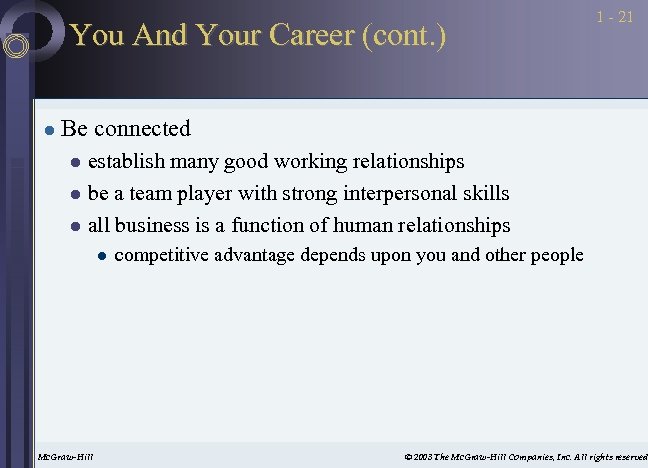 1 - 21

You And Your Career (cont.)

- Be connected
  - establish many good working relationships
  - be a team player with strong interpersonal skills
  - all business is a function of human relationships
    - competitive advantage depends upon you and other people

McGraw-Hill

© 2003 The McGraw-Hill Companies, Inc. All rights reserved